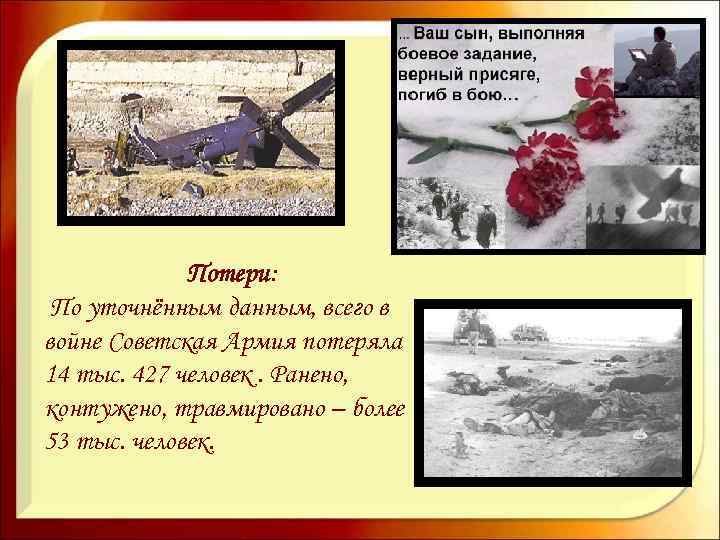 ... Ваш сын, выполняя боевое задание, верный присяге, погиб в бою...

Потери:

По уточнённым данным, всего в войне Советская Армия потеряла 14 тыс. 427 человек . Ранено, контужено, травмировано – более 53 тыс. человек.